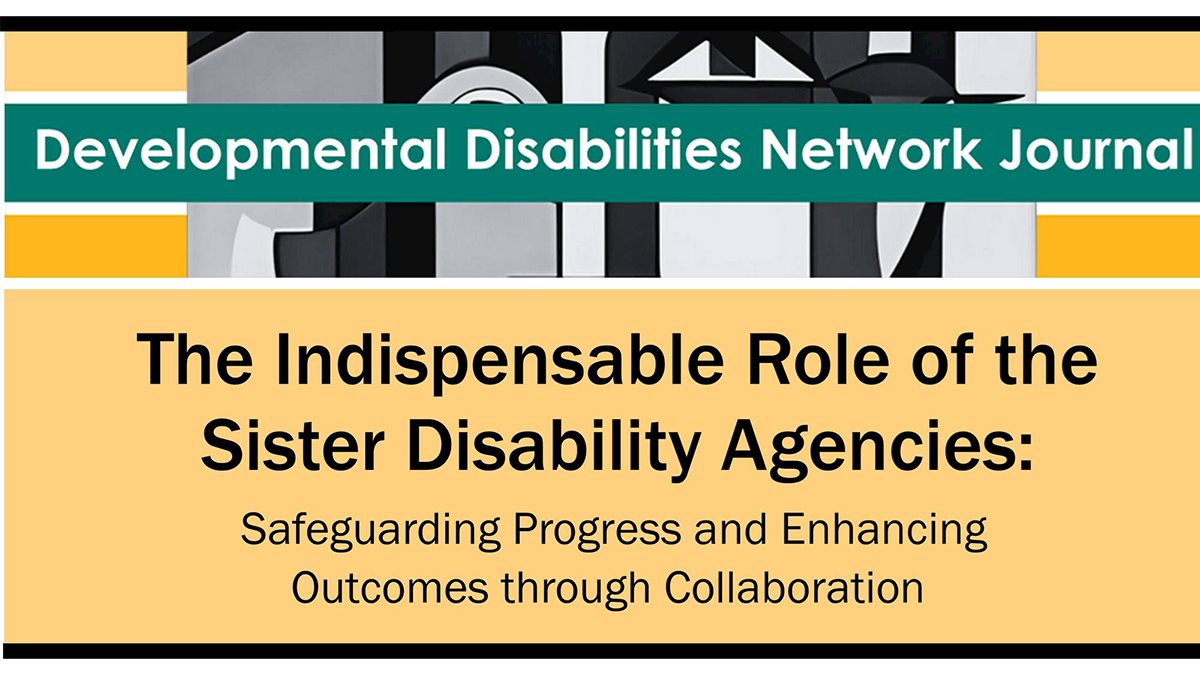 Developmental Disabilities Network Journal

The Indispensable Role of the Sister Disability Agencies:

Safeguarding Progress and Enhancing Outcomes through Collaboration